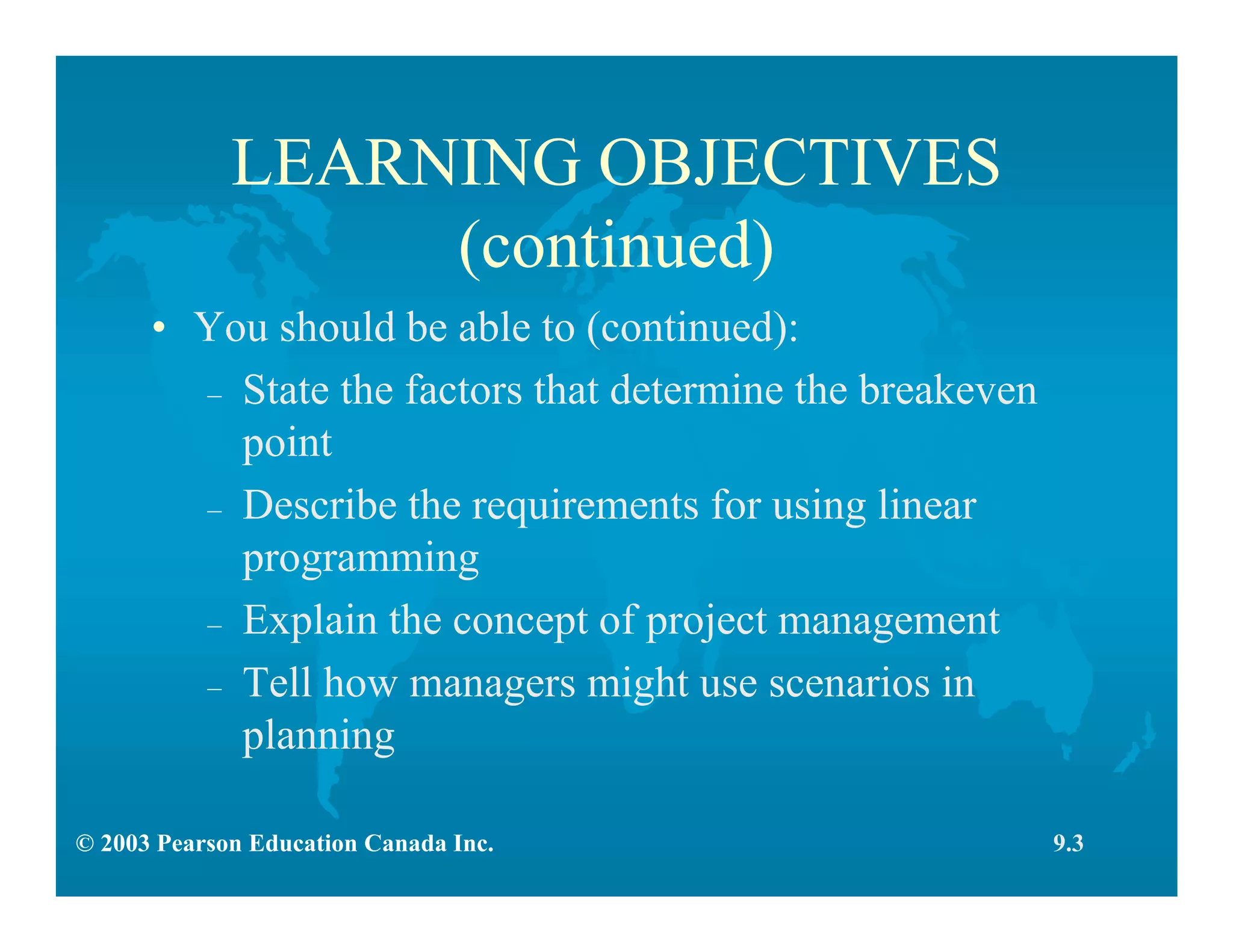 LEARNING OBJECTIVES (continued)

• You should be able to (continued):
– State the factors that determine the breakeven point
– Describe the requirements for using linear programming
– Explain the concept of project management
– Tell how managers might use scenarios in planning

© 2003 Pearson Education Canada Inc.

9.3